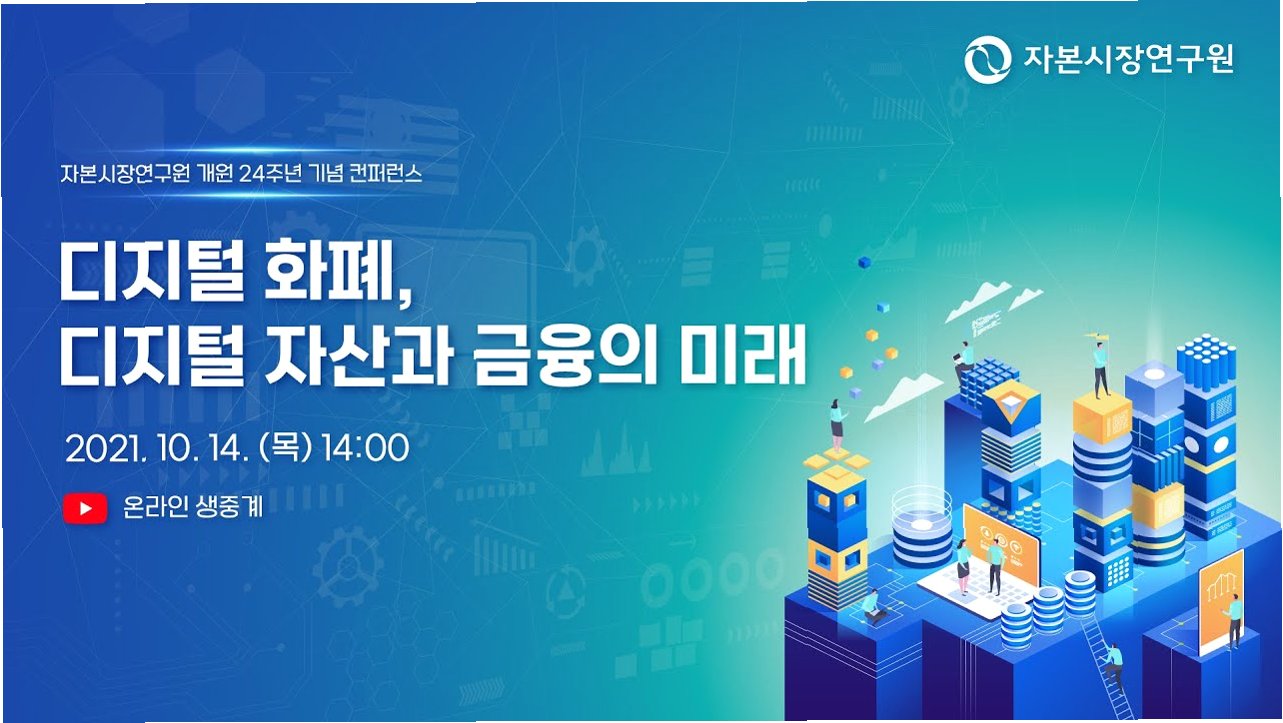 자본시장연구원

자본시장연구원 개원 24주년 기념 컨퍼런스

디지털 화폐,
디지털 자산과 금융의 미래

2021. 10. 14. (목) 14:00

온라인 생중계